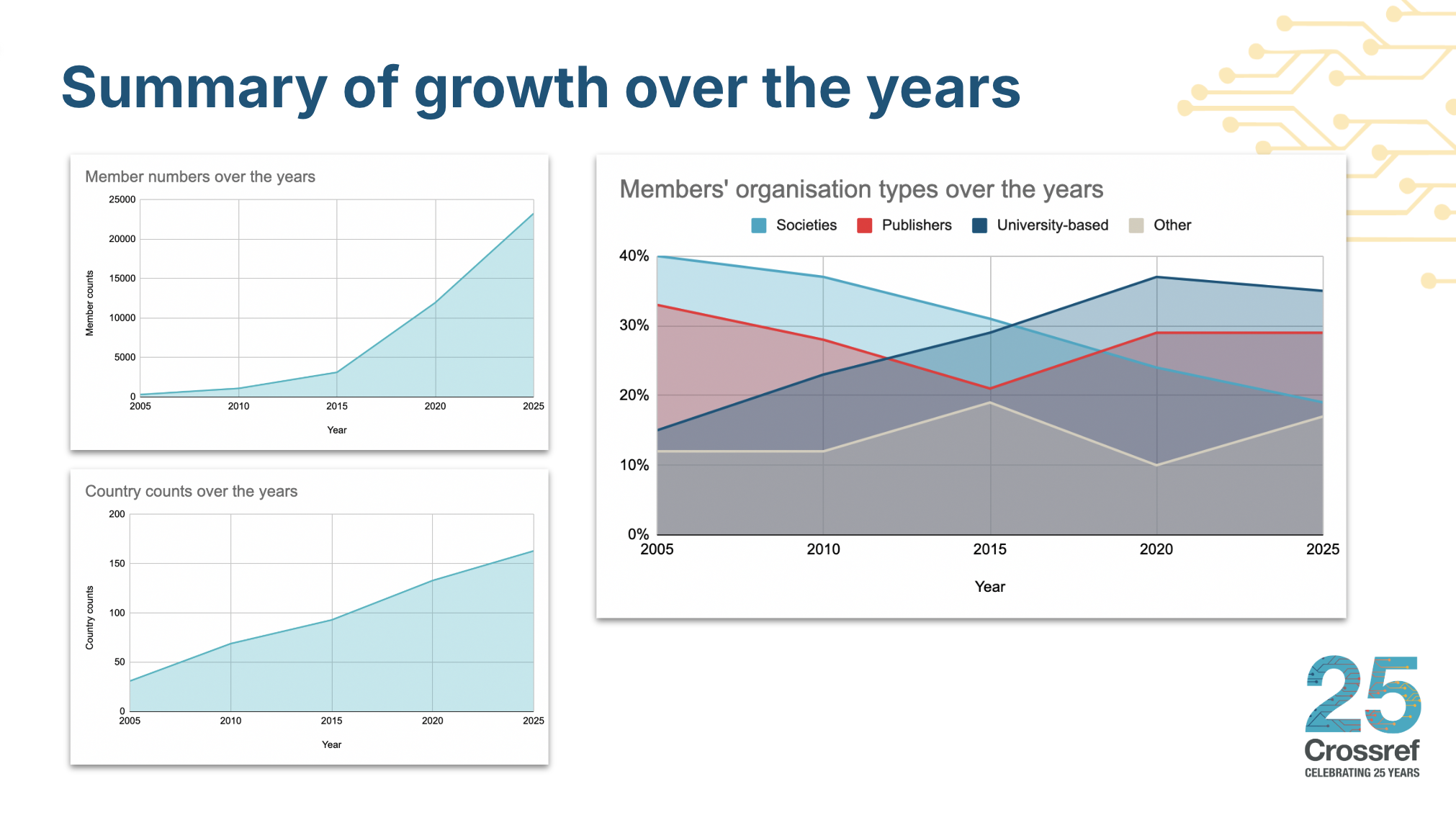 Summary of growth over the years

Member numbers over the years

25000
20000
15000
10000
5000
0

Member counts

2005 2010 2015 2020 2025

Year

Country counts over the years

200
150
100
50
0

Country counts

2005 2010 2015 2020 2025

Year

Members' organisation types over the years

Societies Publishers University-based Other

40%
30%
20%
10%
0%

2005 2010 2015 2020 2025

Year

25

Crossref

CELEBRATING 25 YEARS